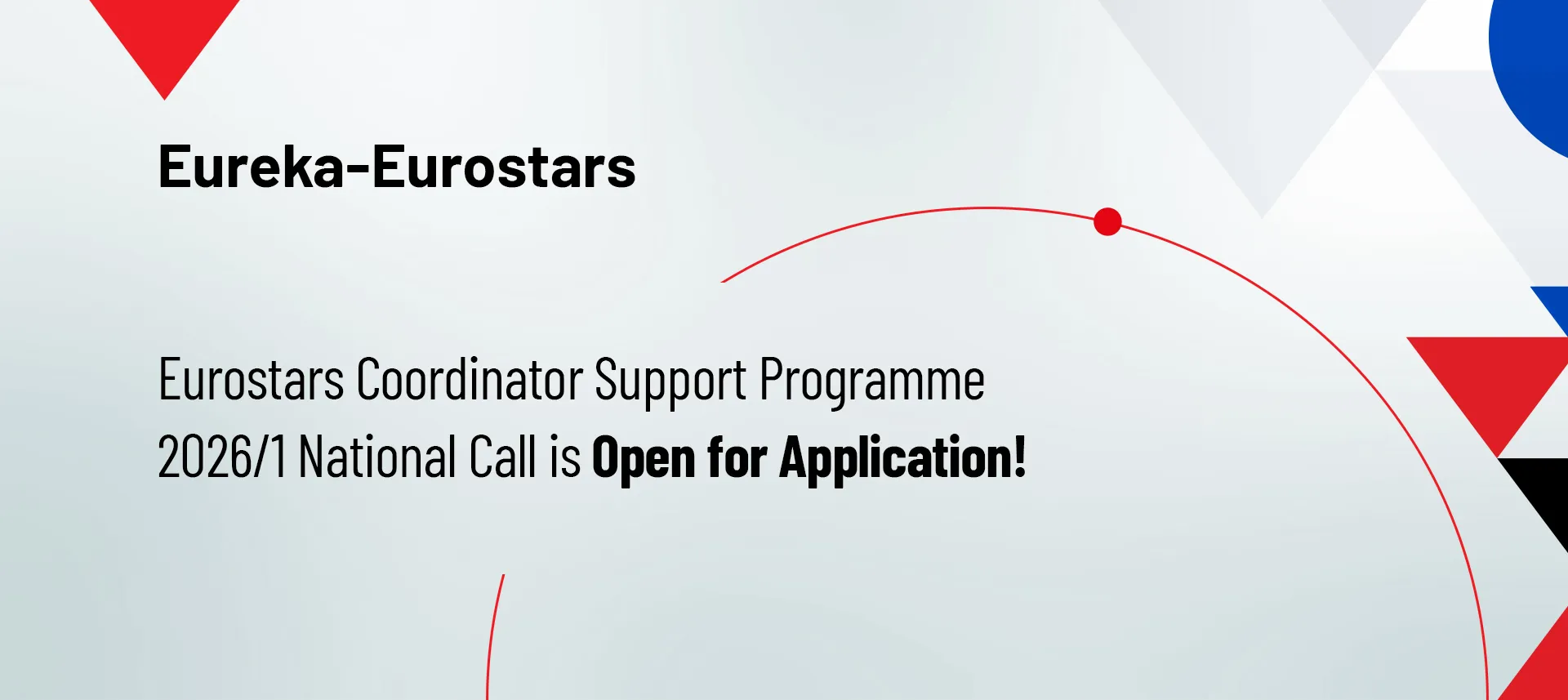 Eureka-Eurostars

Eurostars Coordinator Support Programme 2026/1 National Call is Open for Application!